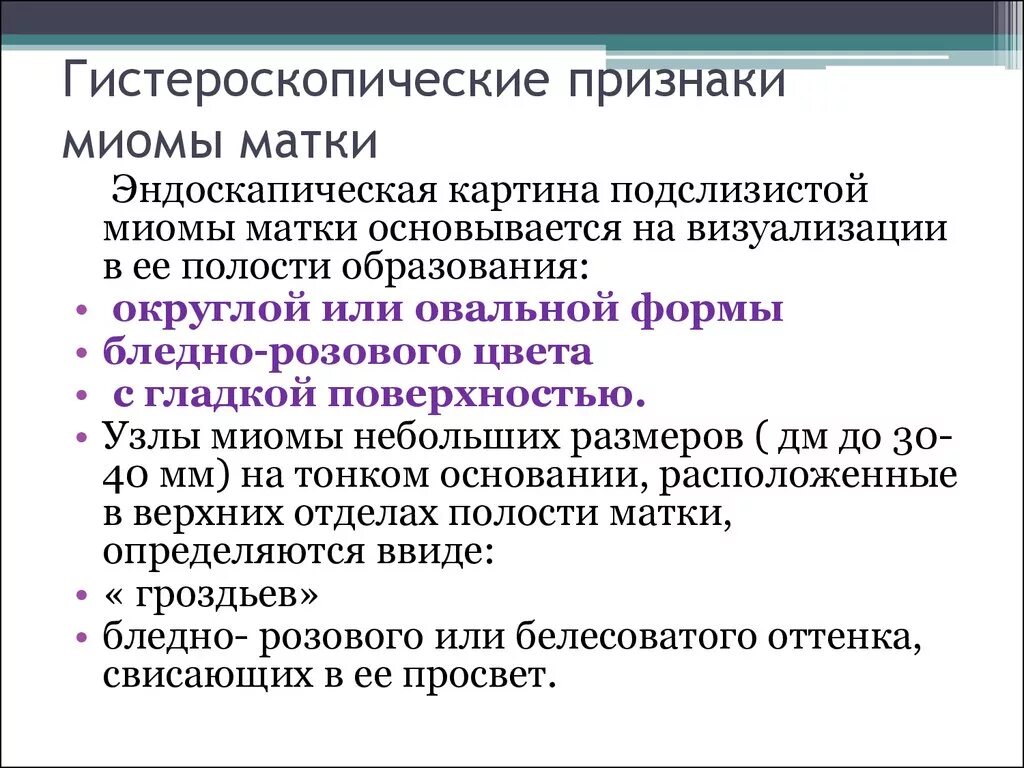 Гистероскопические признаки миомы матки

Эндоскапическая картина подслизистой миомы матки основывается на визуализации в ее полости образования:

• округлой или овальной формы
• бледно-розового цвета
• с гладкой поверхностью.
• Узлы миомы небольших размеров ( дм до 30-40 мм) на тонком основании, расположенные в верхних отделах полости матки, определяются ввиде:
• « гроздьев»
• бледно- розового или белесоватого оттенка, свисающих в ее просвет.